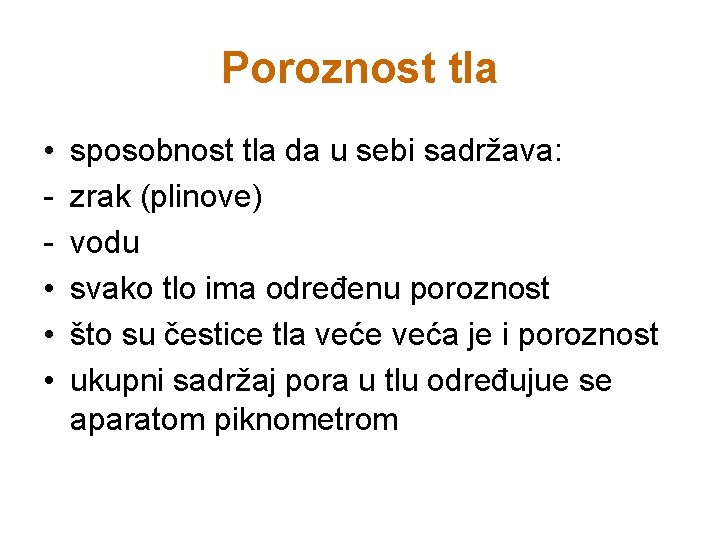 Poroznost tla

• sposobnost tla da u sebi sadržava:
- zrak (plinove)
- vodu
• svako tlo ima određenu poroznost
• što su čestice tla veće veća je i poroznost
• ukupni sadržaj pora u tlu određujue se aparatom piknometrom